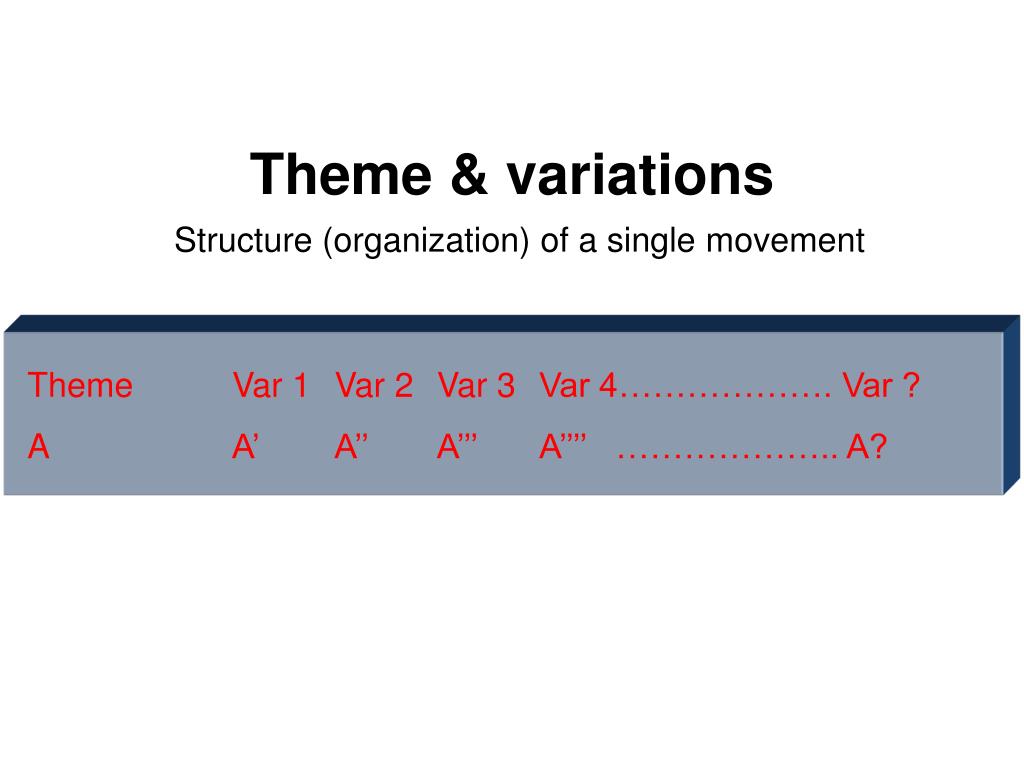 Theme & variations

Structure (organization) of a single movement

Theme Var 1 Var 2 Var 3 Var 4………………. Var ?
A A’ A’’ A’’’ A’’’’ ……………….. A?